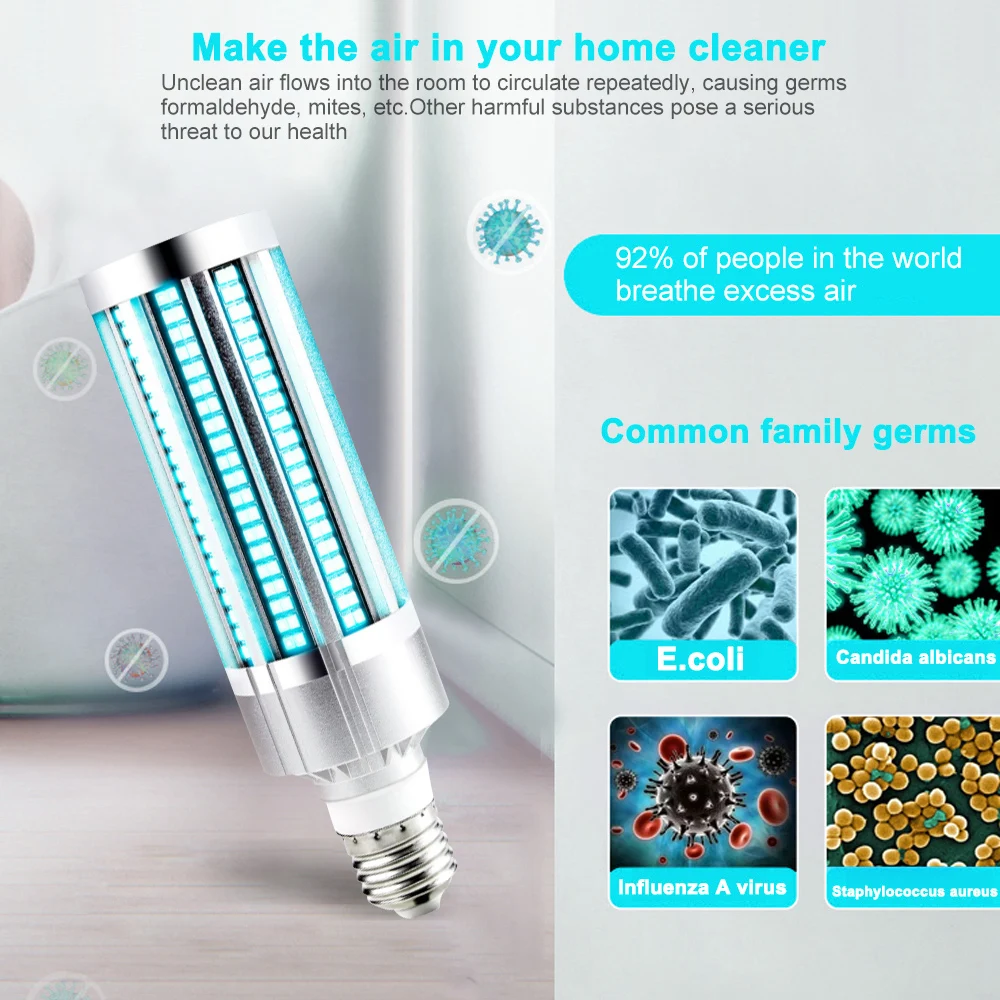 Make the air in your home cleaner

Unclean air flows into the room to circulate repeatedly, causing germs formaldehyde, mites, etc.Other harmful substances pose a serious threat to our health

92% of people in the world breathe excess air

Common family germs

E.coli

Candida albicans

Influenza A virus

Staphylococcus aureus